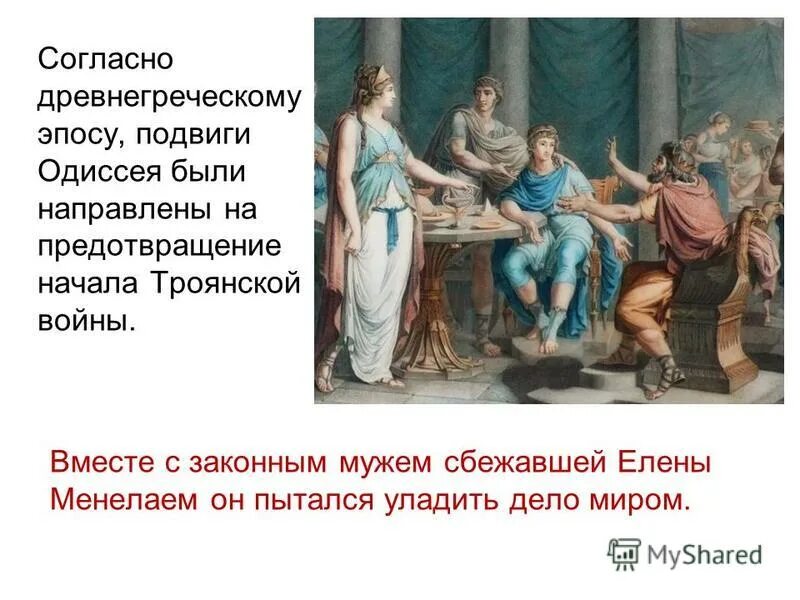 Согласно древнегреческому эпосу, подвиги Одиссея были направлены на предотвращение начала Троянской войны.

Вместе с законным мужем сбежавшей Елены Менелаем он пытался уладить дело миром.

MyShared